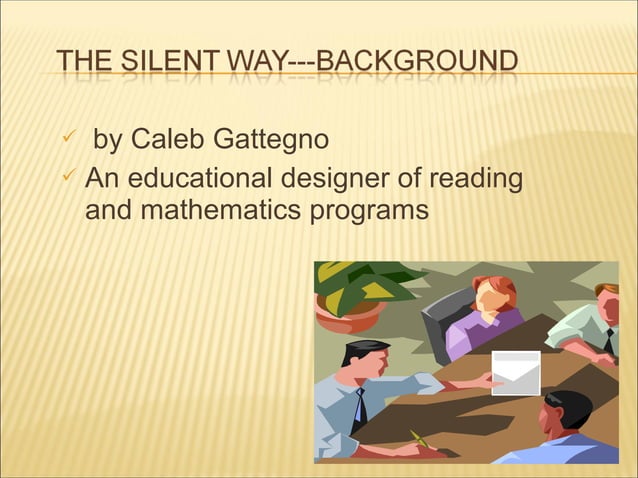 THE SILENT WAY---BACKGROUND

✓ by Caleb Gattegno

✓ An educational designer of reading and mathematics programs